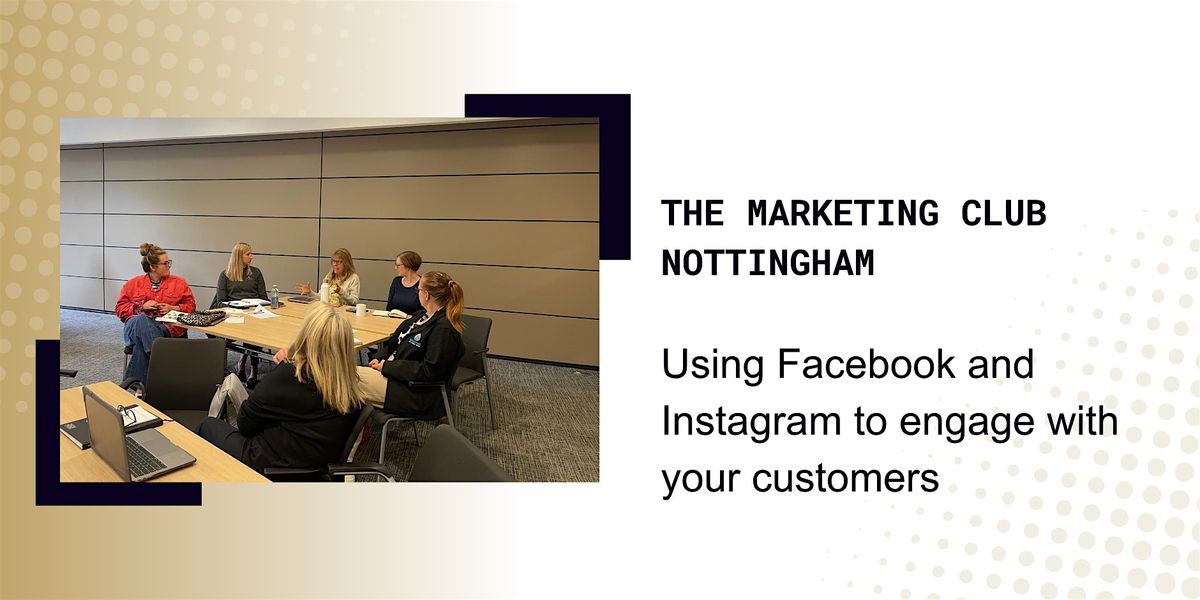 THE MARKETING CLUB NOTTINGHAM

Using Facebook and Instagram to engage with your customers